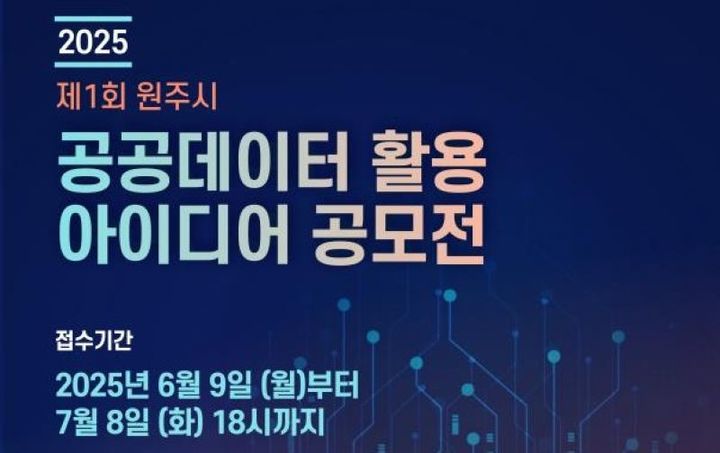 2025

제1회 원주시

공공데이터 활용 아이디어 공모전

접수기간

2025년 6월 9일 (월)부터 7월 8일 (화) 18시까지